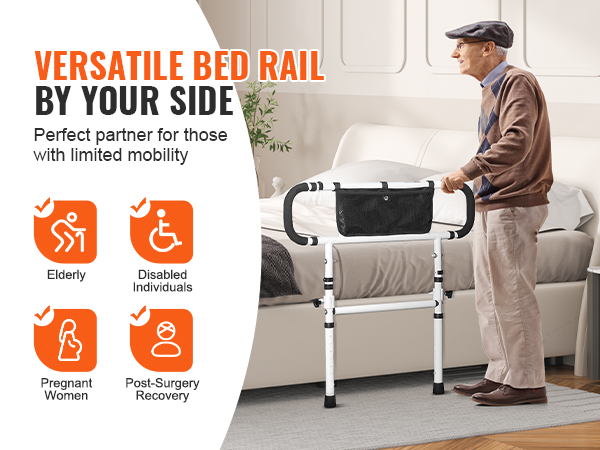 VERSATILE BED RAIL
BY YOUR SIDE

Perfect partner for those with limited mobility

Elderly

Disabled Individuals

Pregnant Women

Post-Surgery Recovery